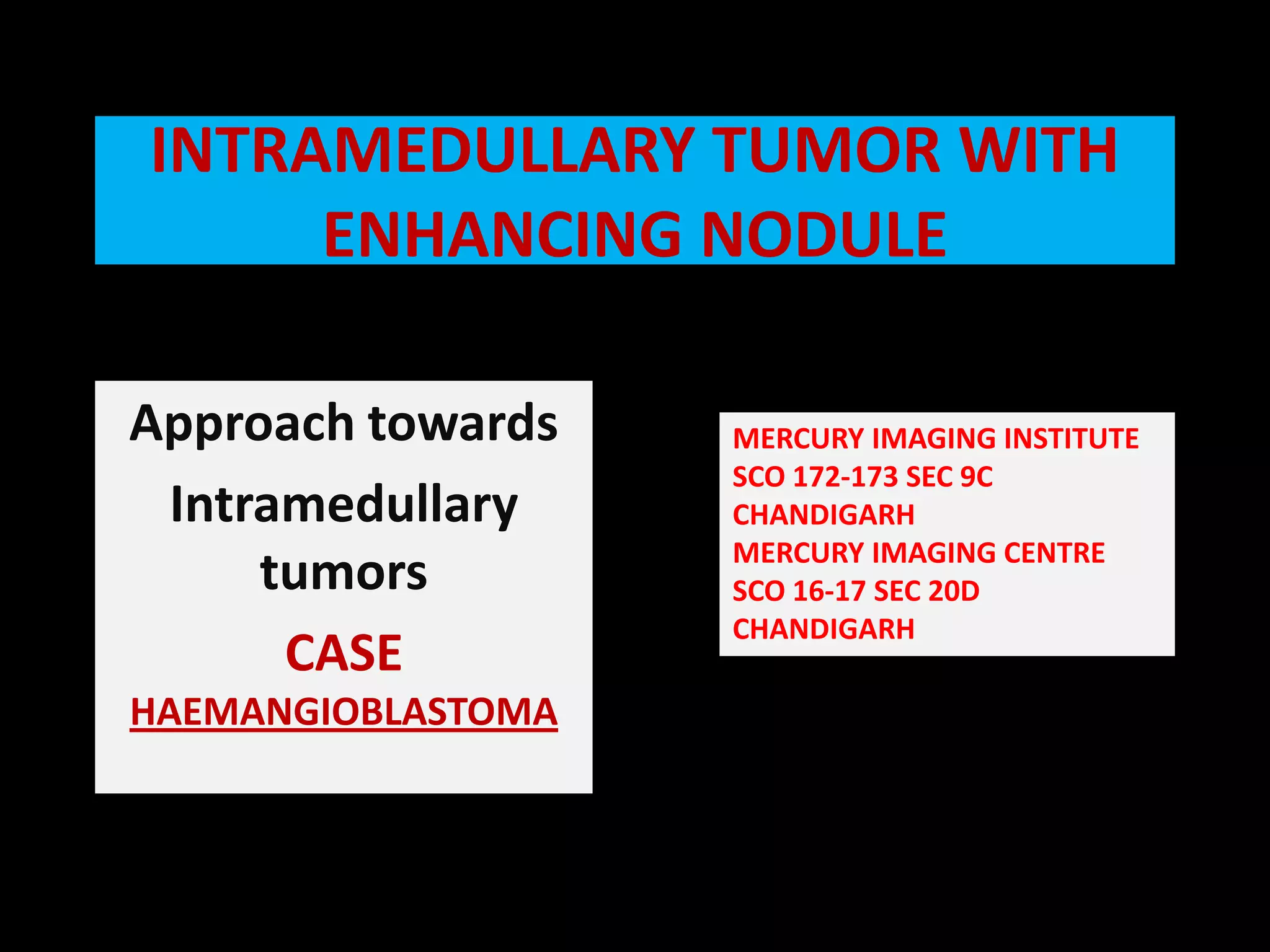 INTRAMEDULLARY TUMOR WITH ENHANCING NODULE

Approach towards Intramedullary tumors

CASE

HAEMANGIOBLASTOMA

MERCURY IMAGING INSTITUTE
SCO 172-173 SEC 9C
CHANDIGARH
MERCURY IMAGING CENTRE
SCO 16-17 SEC 20D
CHANDIGARH